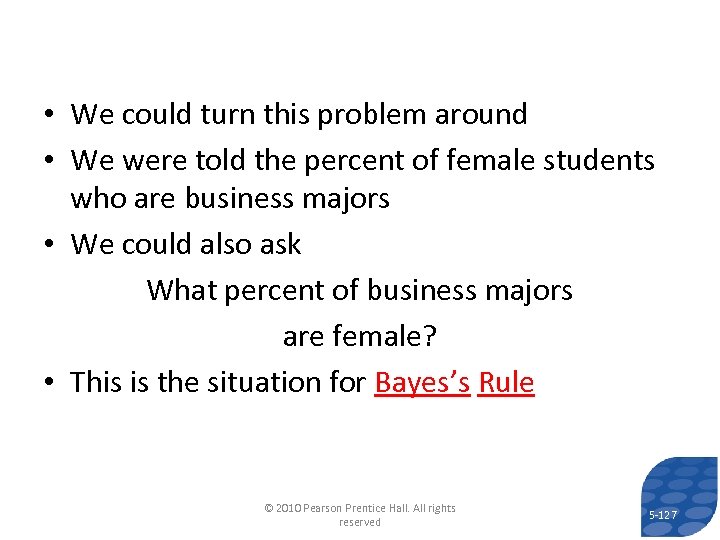 • We could turn this problem around
• We were told the percent of female students who are business majors
• We could also ask

What percent of business majors are female?

• This is the situation for Bayes's Rule

© 2010 Pearson Prentice Hall. All rights reserved

5-127